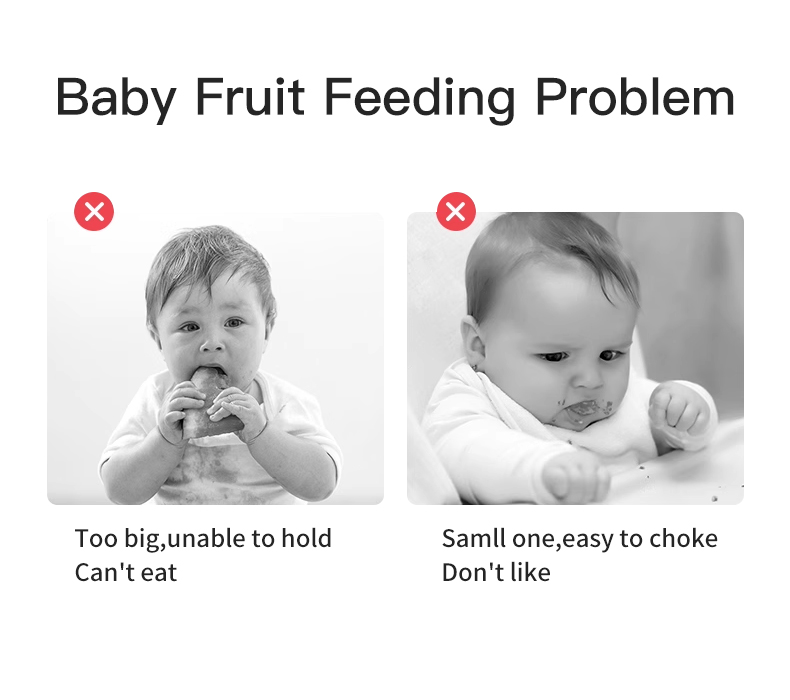 Baby Fruit Feeding Problem

Too big,unable to hold
Can't eat

Samll one,easy to choke
Don't like